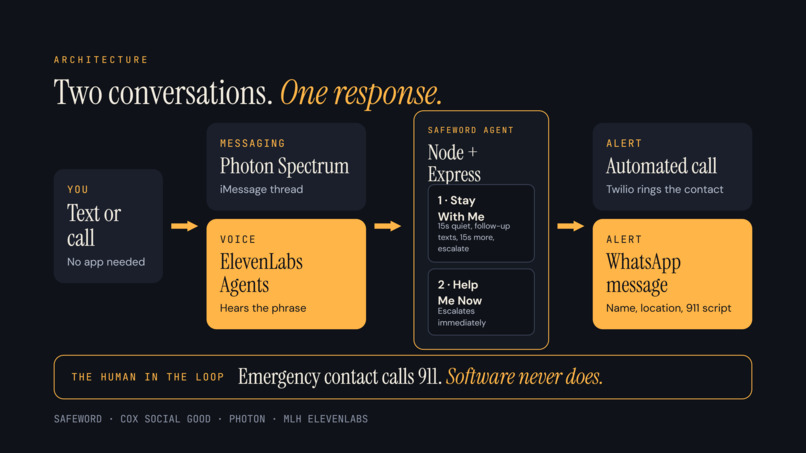 ARCHITECTURE

Two conversations. One response.

YOU
Text or call
No app needed

MESSAGING
Photon Spectrum
iMessage thread

VOICE
ElevenLabs Agents
Hears the phrase

SAFEWORD AGENT
Node + Express

1 · Stay With Me
15s quiet, follow-up texts, 15s more, escalate

2 · Help Me Now
Escalates immediately

ALERT
Automated call
Twilio rings the contact

ALERT
WhatsApp message
Name, location, 911 script

THE HUMAN IN THE LOOP Emergency contact calls 911. Software never does.

SAFEWORD · COX SOCIAL GOOD · PHOTON · MLH ELEVENLABS